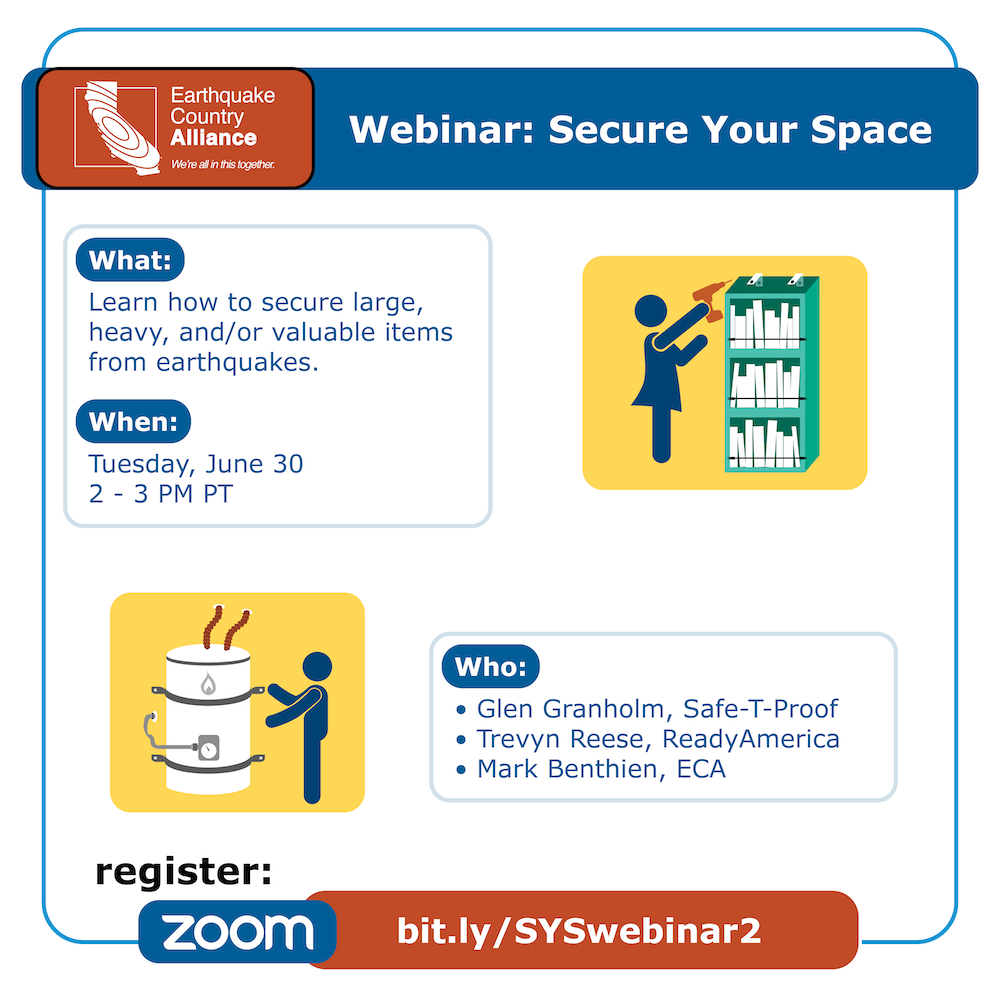 Earthquake Country Alliance
We're all in this together.

Webinar: Secure Your Space

What:
Learn how to secure large, heavy, and/or valuable items from earthquakes.

When:
Tuesday, June 30
2 - 3 PM PT

Who:
• Glen Granholm, Safe-T-Proof
• Trevyn Reese, ReadyAmerica
• Mark Benthien, ECA

register:
zoom
bit.ly/SYSwebinar2